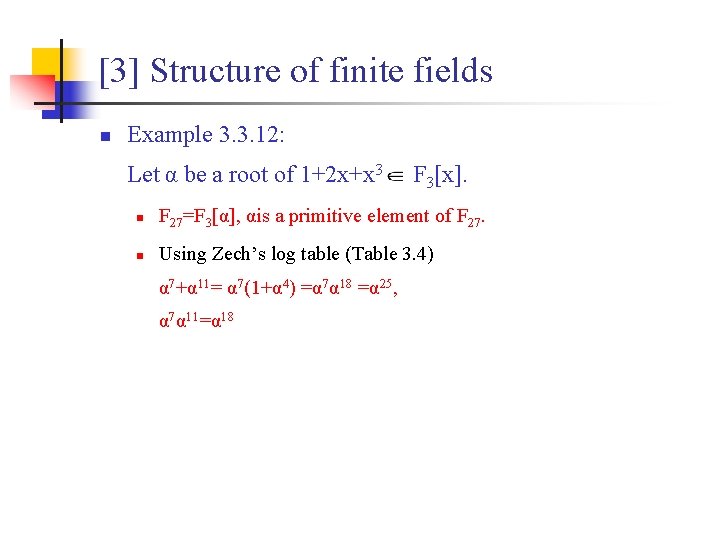 [3] Structure of finite fields

Example 3.3.12:

Let α be a root of $1+2x+x^3 \in F_3[x]$.

$F_{27}=F_3[\alpha]$, αis a primitive element of $F_{27}$.

Using Zech's log table (Table 3.4)

$\alpha^7+\alpha^{11}= \alpha^7(1+\alpha^4) =\alpha^7\alpha^{18} =\alpha^{25}$,

$\alpha^7\alpha^{11}=\alpha^{18}$